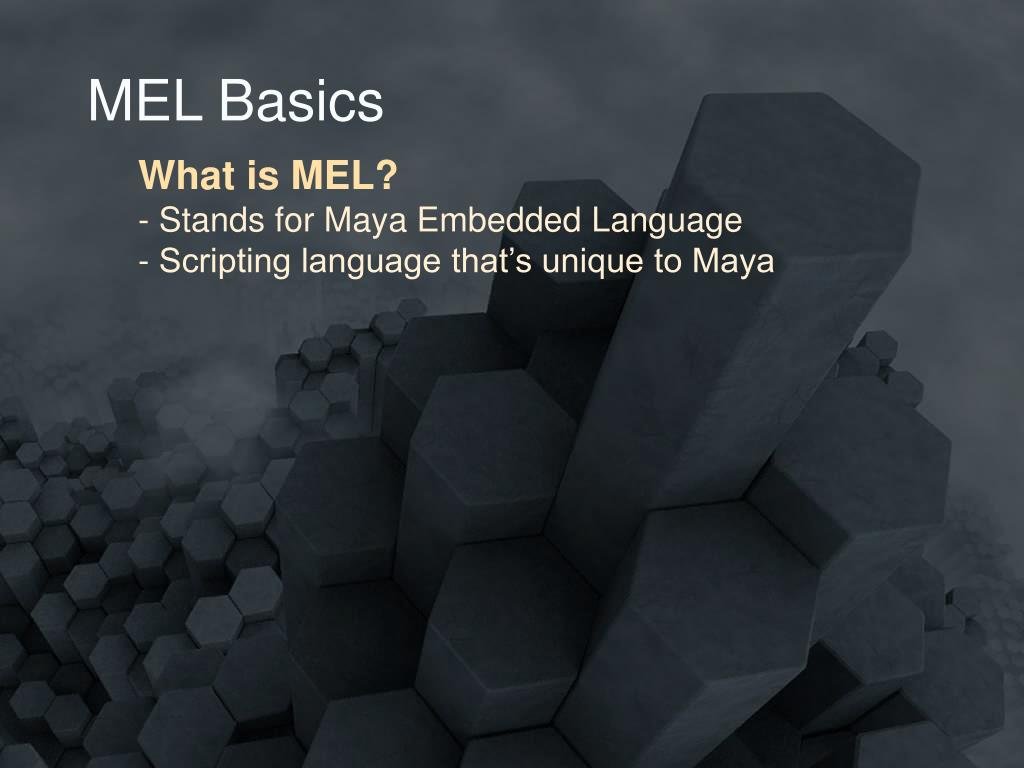 MEL Basics

What is MEL?
- Stands for Maya Embedded Language
- Scripting language that’s unique to Maya